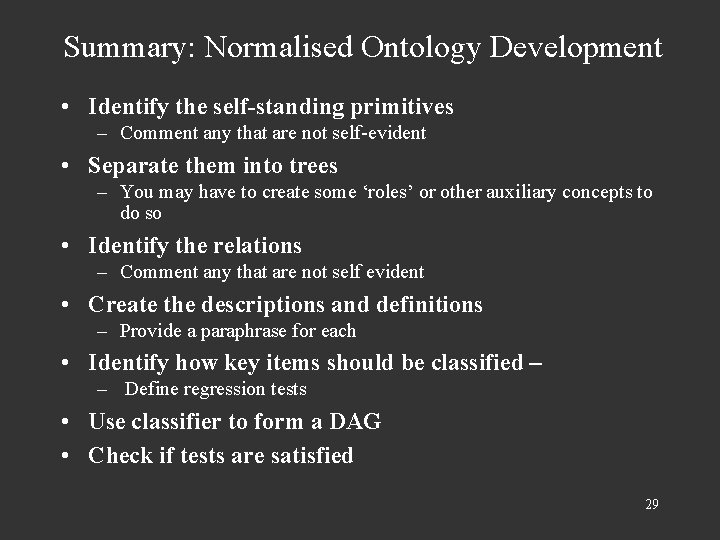 Summary: Normalised Ontology Development

• Identify the self-standing primitives
– Comment any that are not self-evident

• Separate them into trees
– You may have to create some ‘roles’ or other auxiliary concepts to do so

• Identify the relations
– Comment any that are not self evident

• Create the descriptions and definitions
– Provide a paraphrase for each

• Identify how key items should be classified –
– Define regression tests

• Use classifier to form a DAG

• Check if tests are satisfied

29